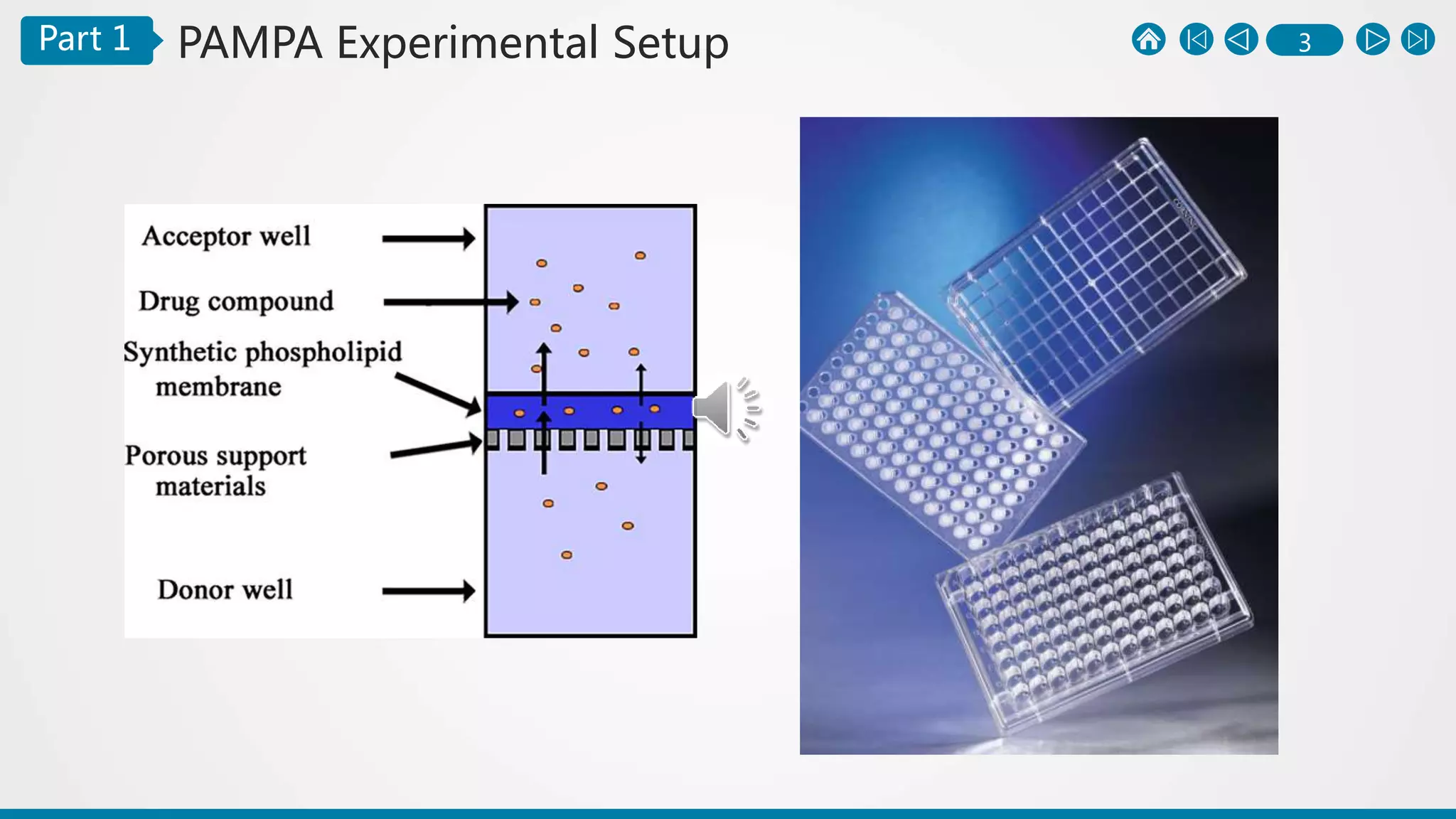 Part 1 PAMPA Experimental Setup

3

Acceptor well

Drug compound

Synthetic phospholipid membrane

Porous support materials

Donor well